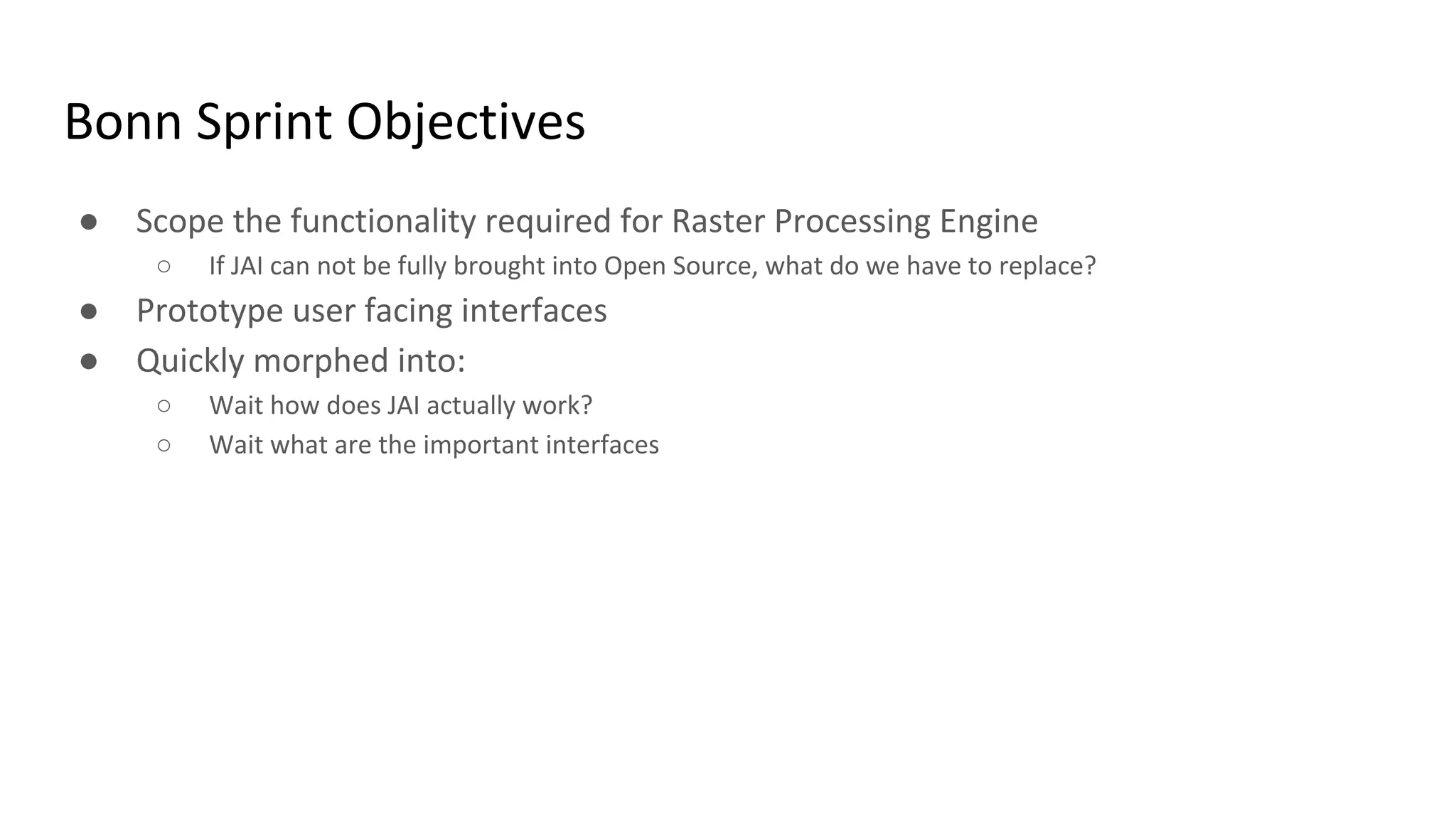 Bonn Sprint Objectives

● Scope the functionality required for Raster Processing Engine
  ○ If JAI can not be fully brought into Open Source, what do we have to replace?
● Prototype user facing interfaces
● Quickly morphed into:
  ○ Wait how does JAI actually work?
  ○ Wait what are the important interfaces